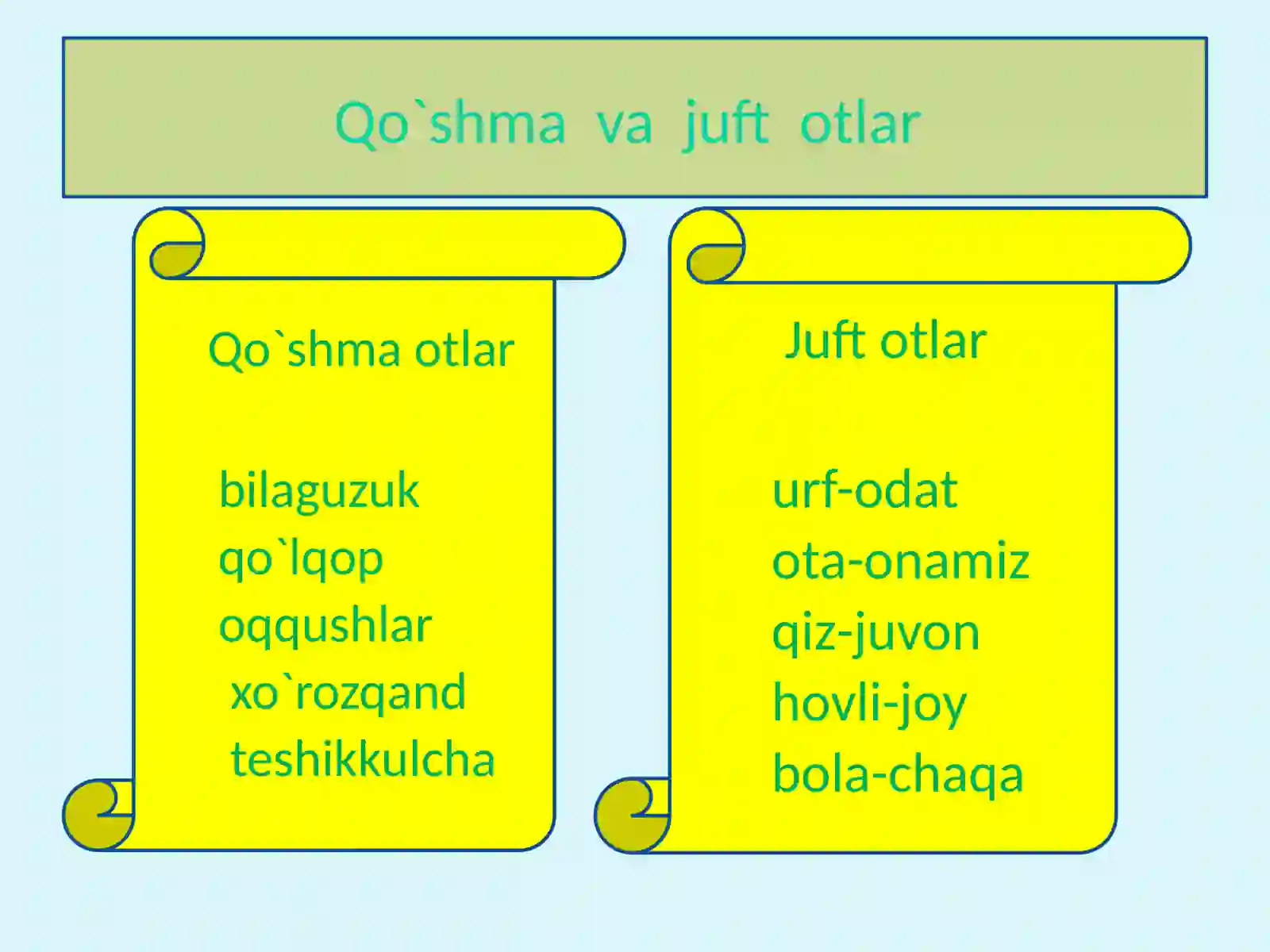 Qo`shma va juft otlar

Qo`shma otlar

bilaguzuk
qo`lqop
oqqushlar
xo`rozqand
teshikkulcha

Juft otlar

urf-odat
ota-onamiz
qiz-juvon
hovli-joy
bola-chaqa